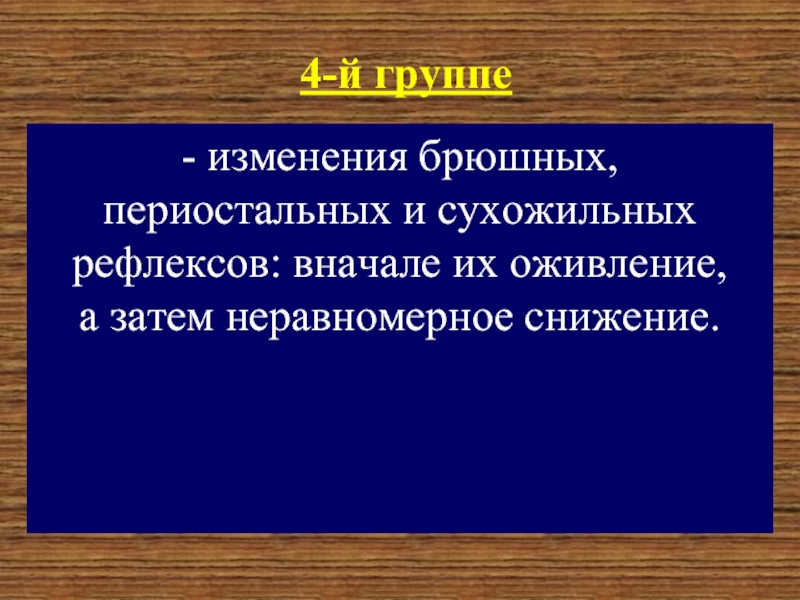 4-й группе

- изменения брюшных, периостальных и сухожильных рефлексов: вначале их оживление, а затем неравномерное снижение.